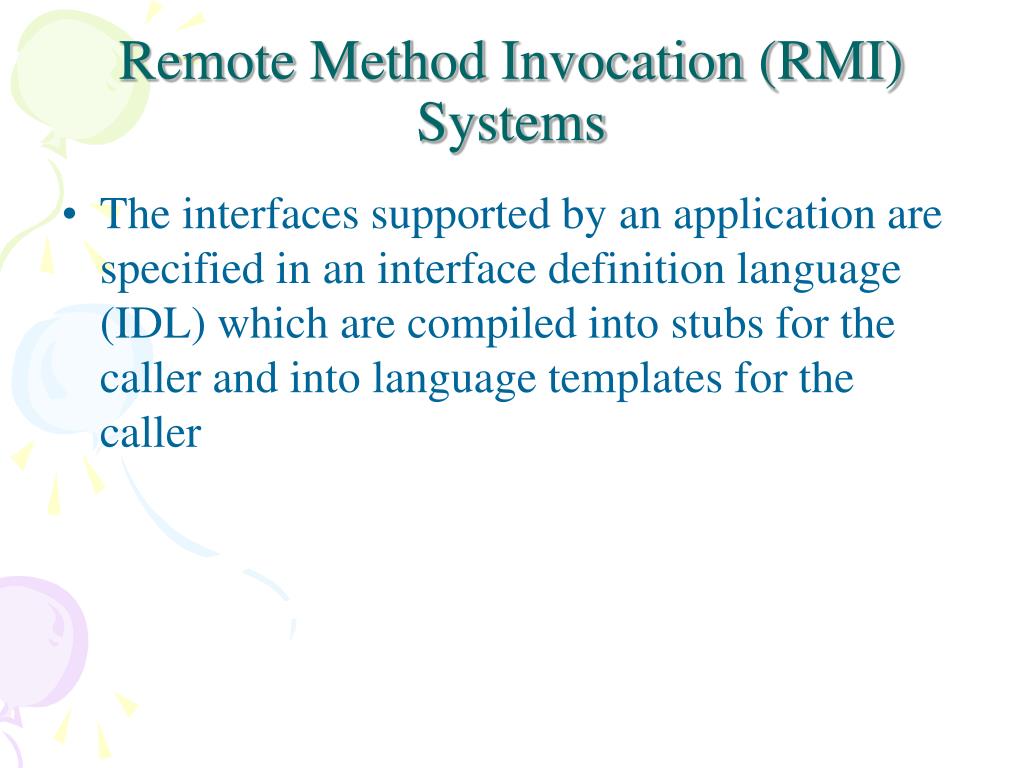 Remote Method Invocation (RMI) Systems

• The interfaces supported by an application are specified in an interface definition language (IDL) which are compiled into stubs for the caller and into language templates for the caller